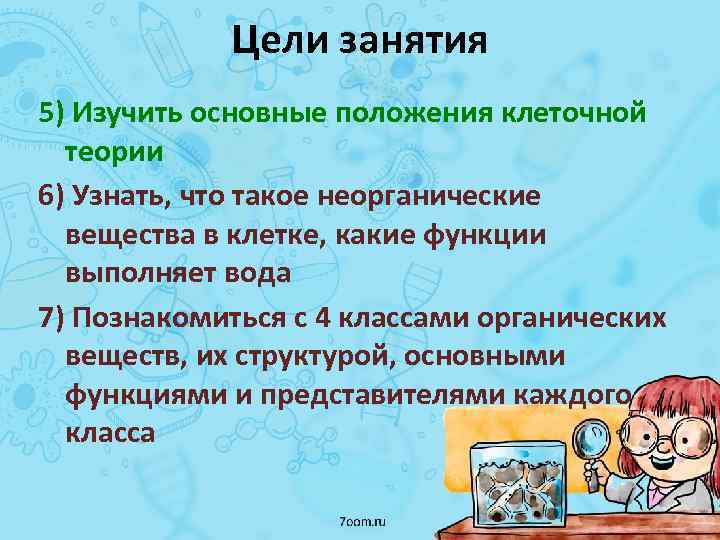 Цели занятия

5) Изучить основные положения клеточной теории

6) Узнать, что такое неорганические вещества в клетке, какие функции выполняет вода

7) Познакомиться с 4 классами органических веществ, их структурой, основными функциями и представителями каждого класса

7oom.ru